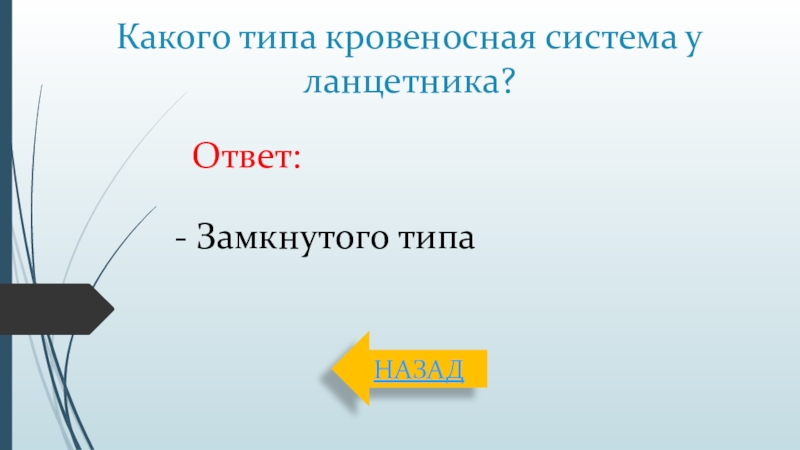 Какого типа кровеносная система у ланцетника?

Ответ:

- Замкнутого типа

НАЗАД